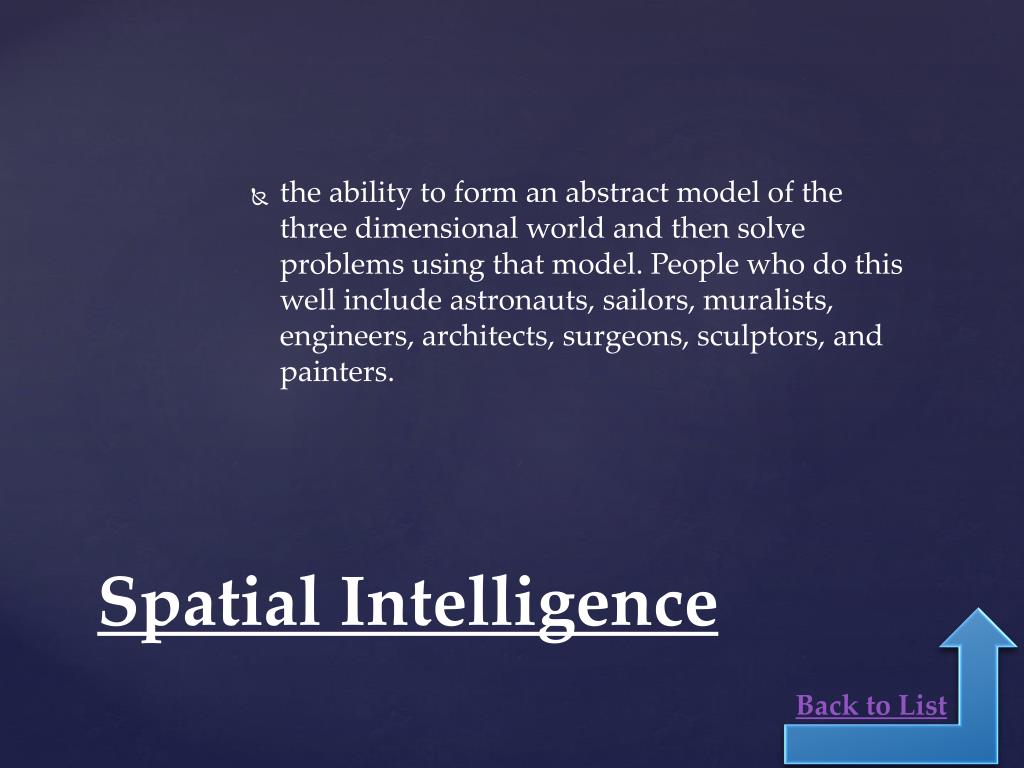 the ability to form an abstract model of the three dimensional world and then solve problems using that model. People who do this well include astronauts, sailors, muralists, engineers, architects, surgeons, sculptors, and painters.

Spatial Intelligence

Back to List